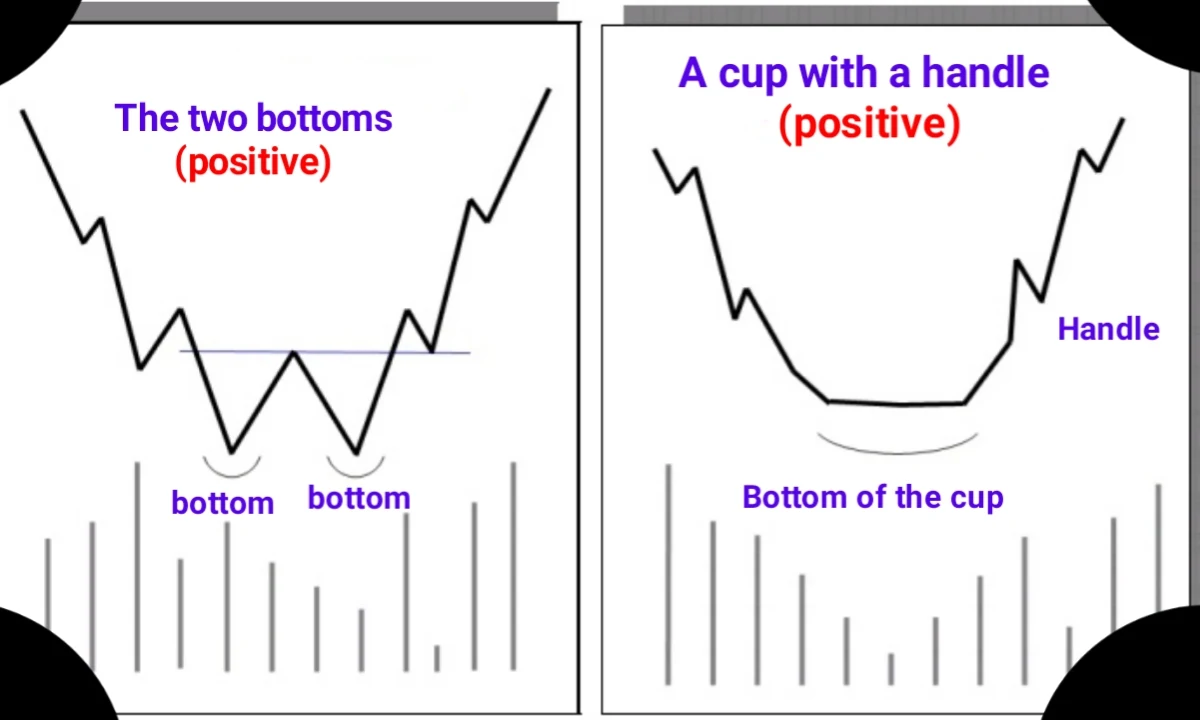 The two bottoms
(positive)

bottom bottom

A cup with a handle
(positive)

Handle

Bottom of the cup